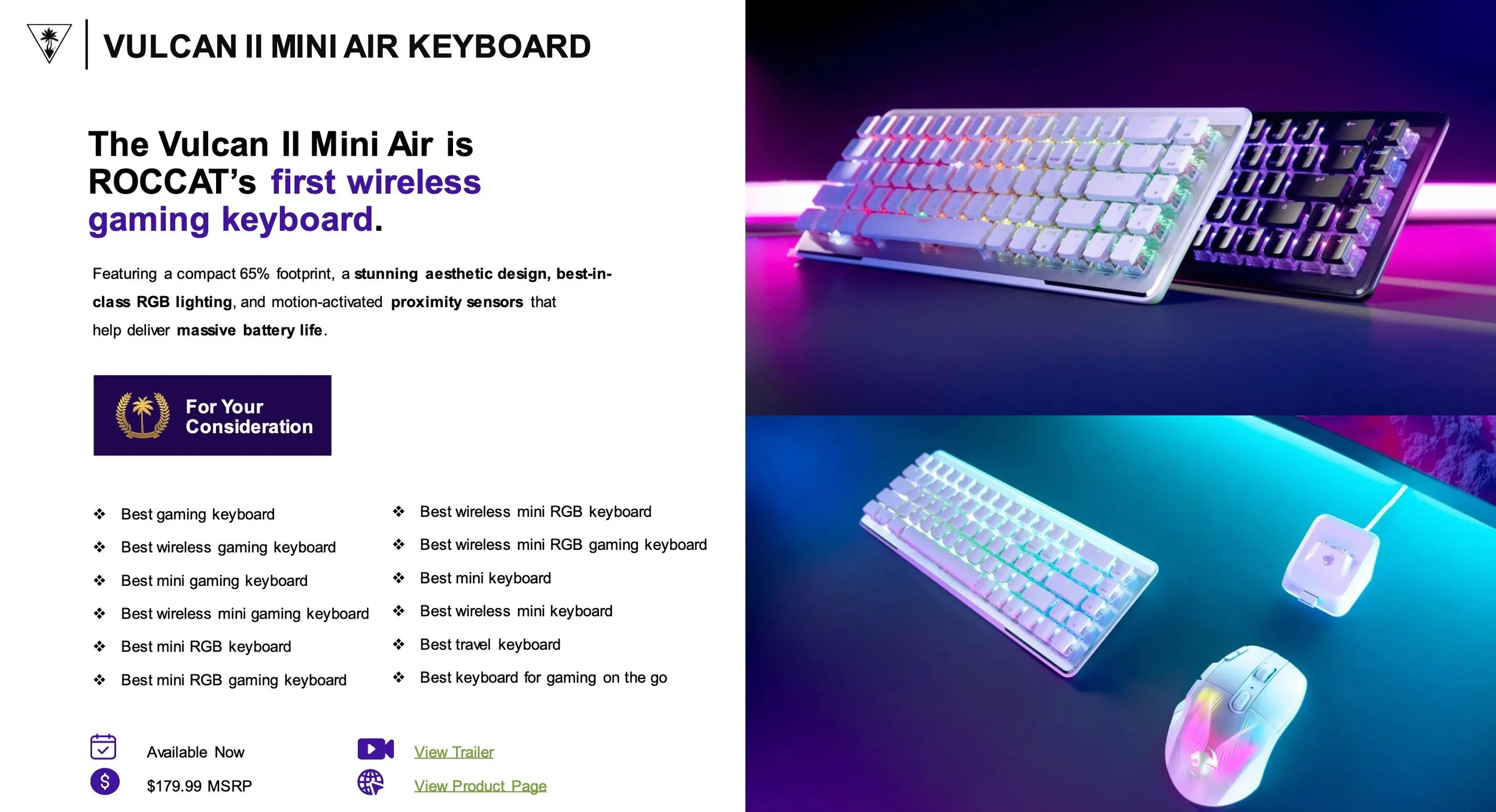 VULCAN II MINI AIR KEYBOARD

The Vulcan II Mini Air is ROCCAT's first wireless gaming keyboard.

Featuring a compact 65% footprint, a stunning aesthetic design, best-in-class RGB lighting, and motion-activated proximity sensors that help deliver massive battery life.

For Your Consideration

❖ Best gaming keyboard
❖ Best wireless gaming keyboard
❖ Best mini gaming keyboard
❖ Best wireless mini gaming keyboard
❖ Best mini RGB keyboard
❖ Best mini RGB gaming keyboard

❖ Best wireless mini RGB keyboard
❖ Best wireless mini RGB gaming keyboard
❖ Best mini keyboard
❖ Best wireless mini keyboard
❖ Best travel keyboard
❖ Best keyboard for gaming on the go

Available Now
$179.99 MSRP

View Trailer
View Product Page